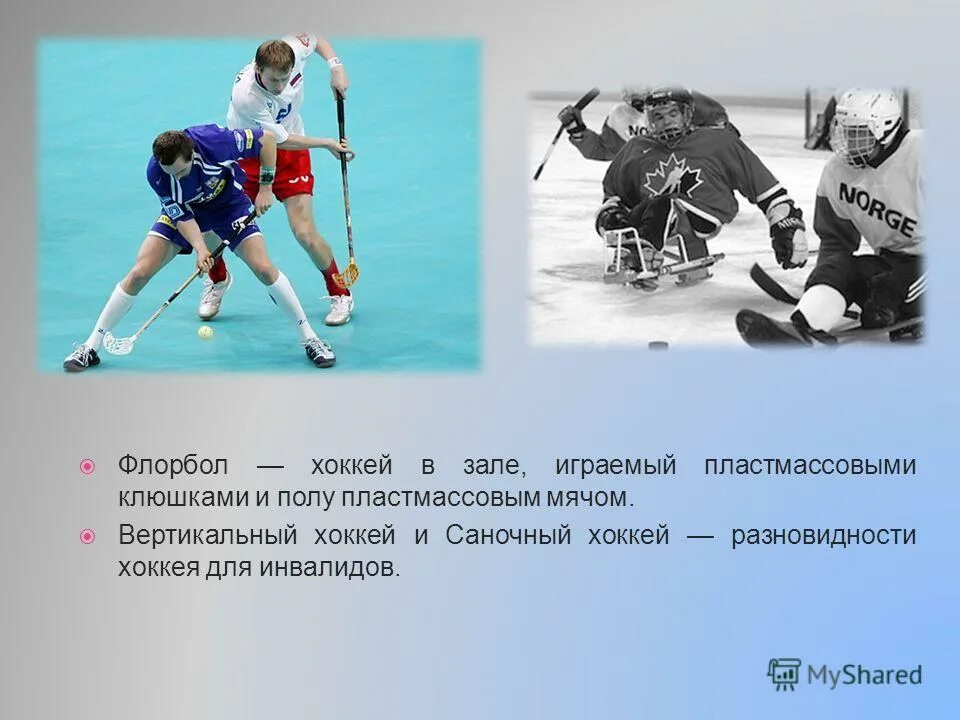 NORGE

Флорбол — хоккей в зале, играемый пластмассовыми клюшками и полу пластмассовым мячом.

Вертикальный хоккей и Саночный хоккей — разновидности хоккея для инвалидов.

MyShared